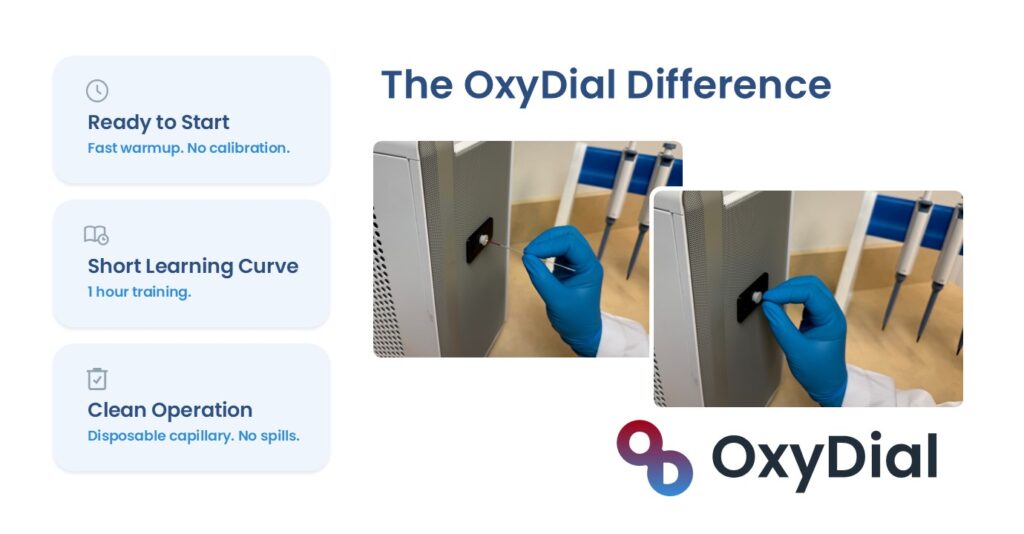 Ready to Start
Fast warmup. No calibration.

Short Learning Curve
1 hour training.

Clean Operation
Disposable capillary. No spills.

The OxyDial Difference

OxyDial